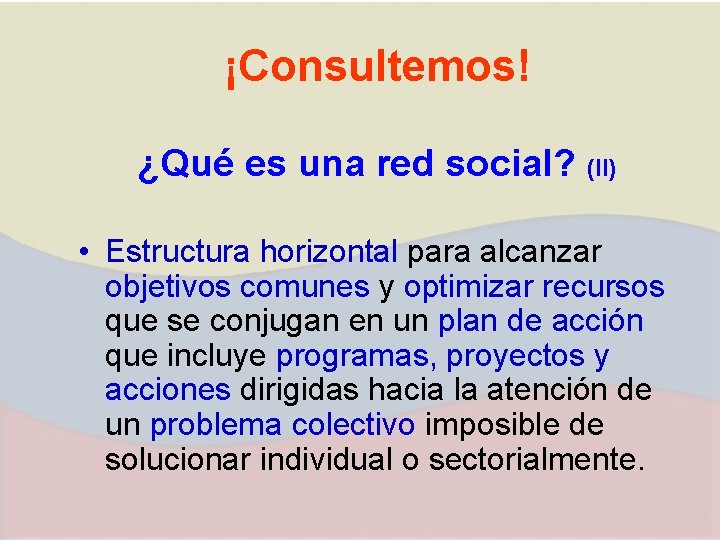 ¡Consultemos!

¿Qué es una red social? (II)

• Estructura horizontal para alcanzar objetivos comunes y optimizar recursos que se conjugan en un plan de acción que incluye programas, proyectos y acciones dirigidas hacia la atención de un problema colectivo imposible de solucionar individual o sectorialmente.